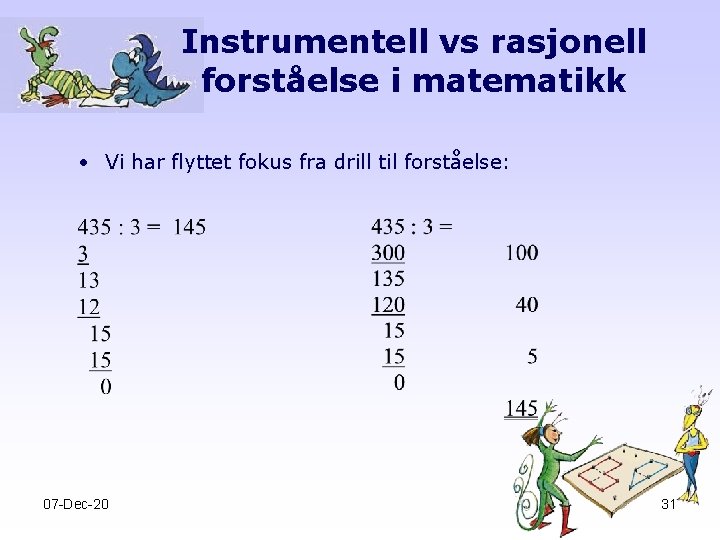 Instrumentell vs rasjonell forståelse i matematikk

• Vi har flyttet fokus fra drill til forståelse:

435 : 3 = 145
3
13
12
15
15
0

435 : 3 =
300 100
135
120 40
15
15 5
0
145

07-Dec-20

31